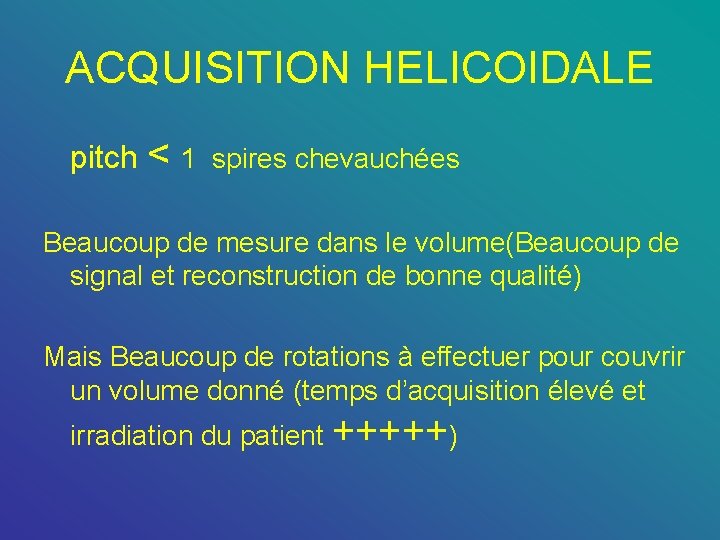 ACQUISITION HELICOIDALE

pitch < 1 spires chevauchées

Beaucoup de mesure dans le volume(Beaucoup de signal et reconstruction de bonne qualité)

Mais Beaucoup de rotations à effectuer pour couvrir un volume donné (temps d'acquisition élevé et irradiation du patient +++++)